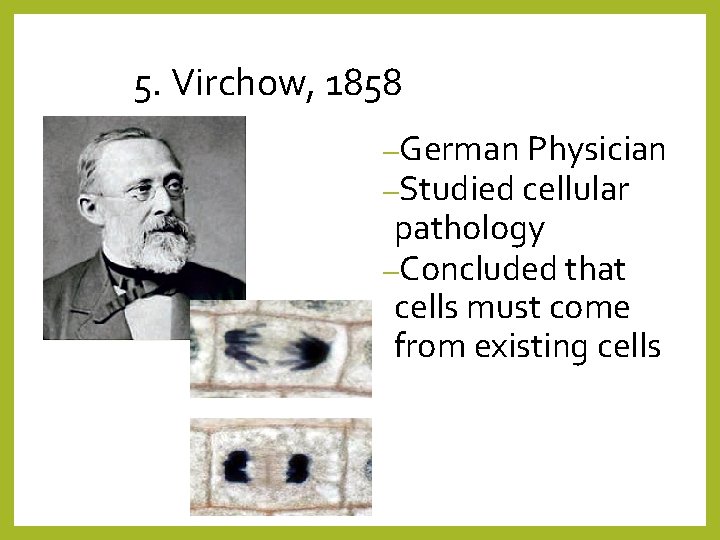 5. Virchow, 1858

–German Physician
–Studied cellular pathology
–Concluded that cells must come from existing cells